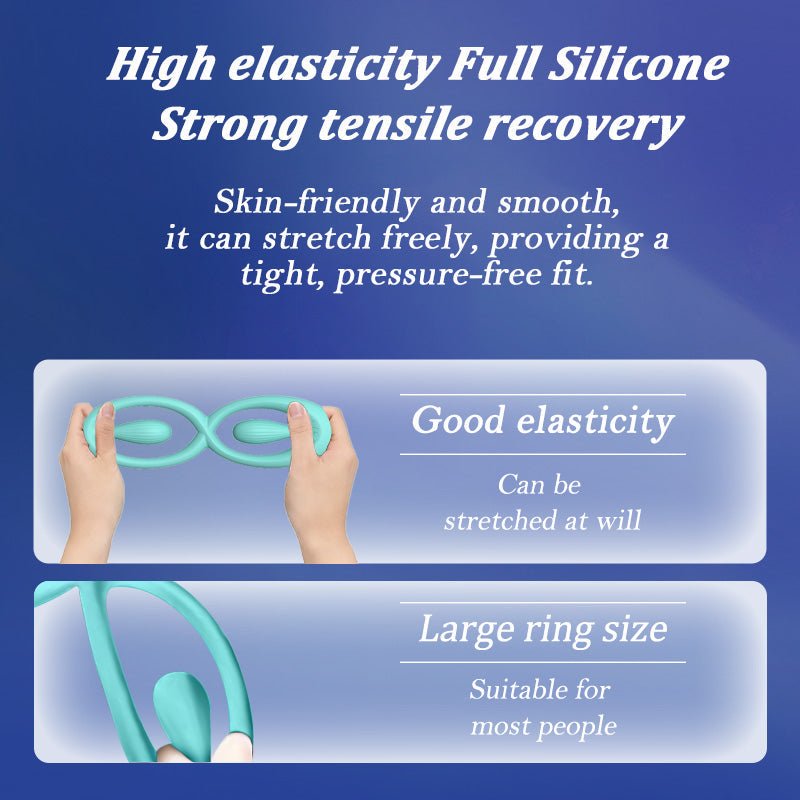 High elasticity Full Silicone
Strong tensile recovery

Skin-friendly and smooth, it can stretch freely, providing a tight, pressure-free fit.

Good elasticity

Can be stretched at will

Large ring size

Suitable for most people